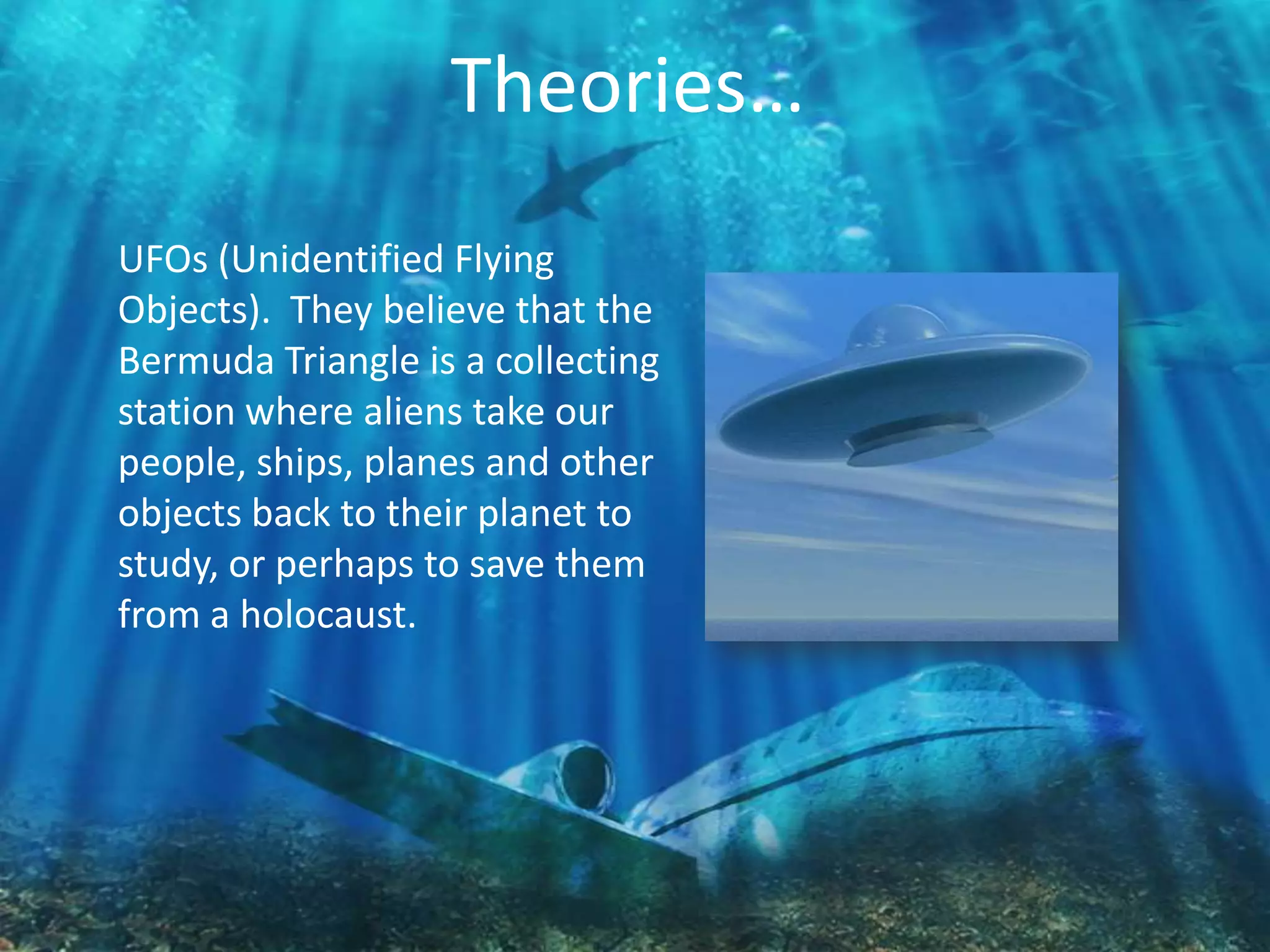 Theories…

UFOs (Unidentified Flying Objects). They believe that the Bermuda Triangle is a collecting station where aliens take our people, ships, planes and other objects back to their planet to study, or perhaps to save them from a holocaust.